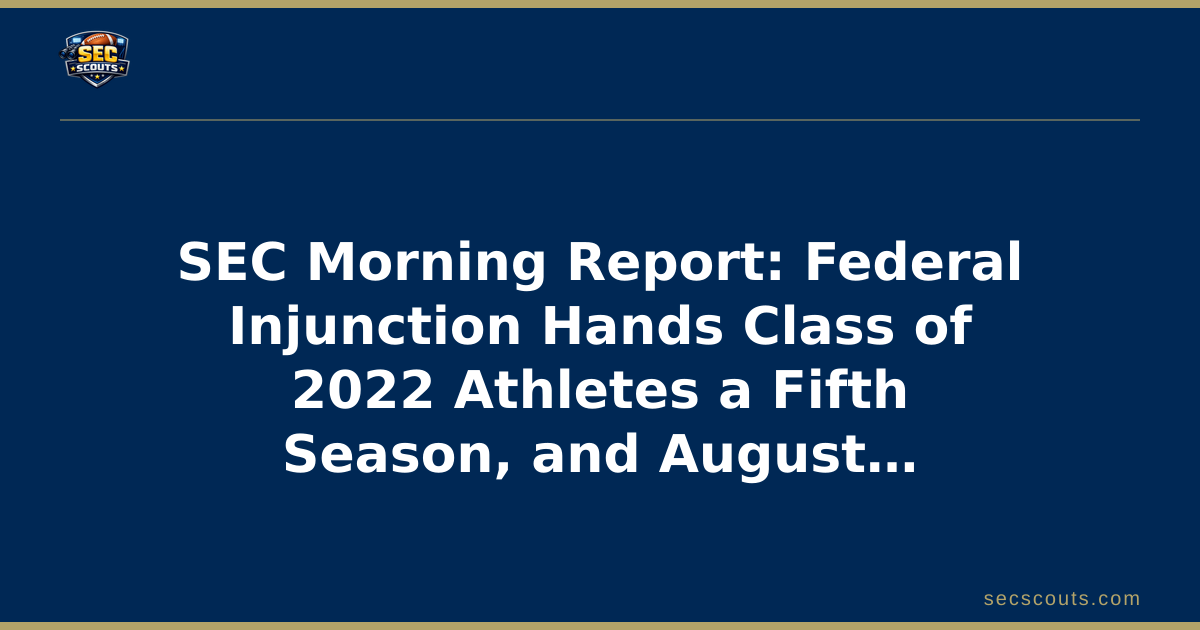 SEC SCOUTS

SEC Morning Report: Federal Injunction Hands Class of 2022 Athletes a Fifth Season, and August…

secscouts.com